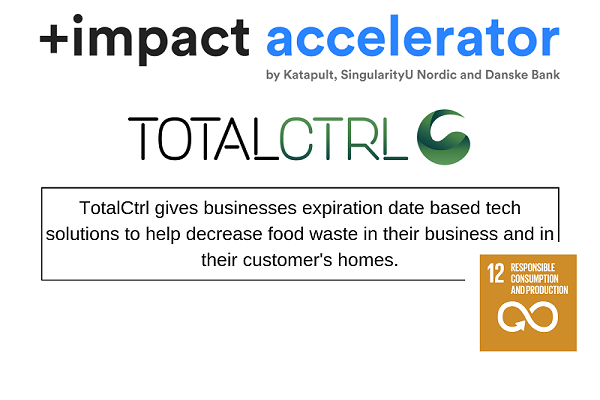 +impact accelerator
by Katapult, SingularityU Nordic and Danske Bank

TOTALCTRL

TotalCtrl gives businesses expiration date based tech solutions to help decrease food waste in their business and in their customer's homes.

12 RESPONSIBLE CONSUMPTION AND PRODUCTION